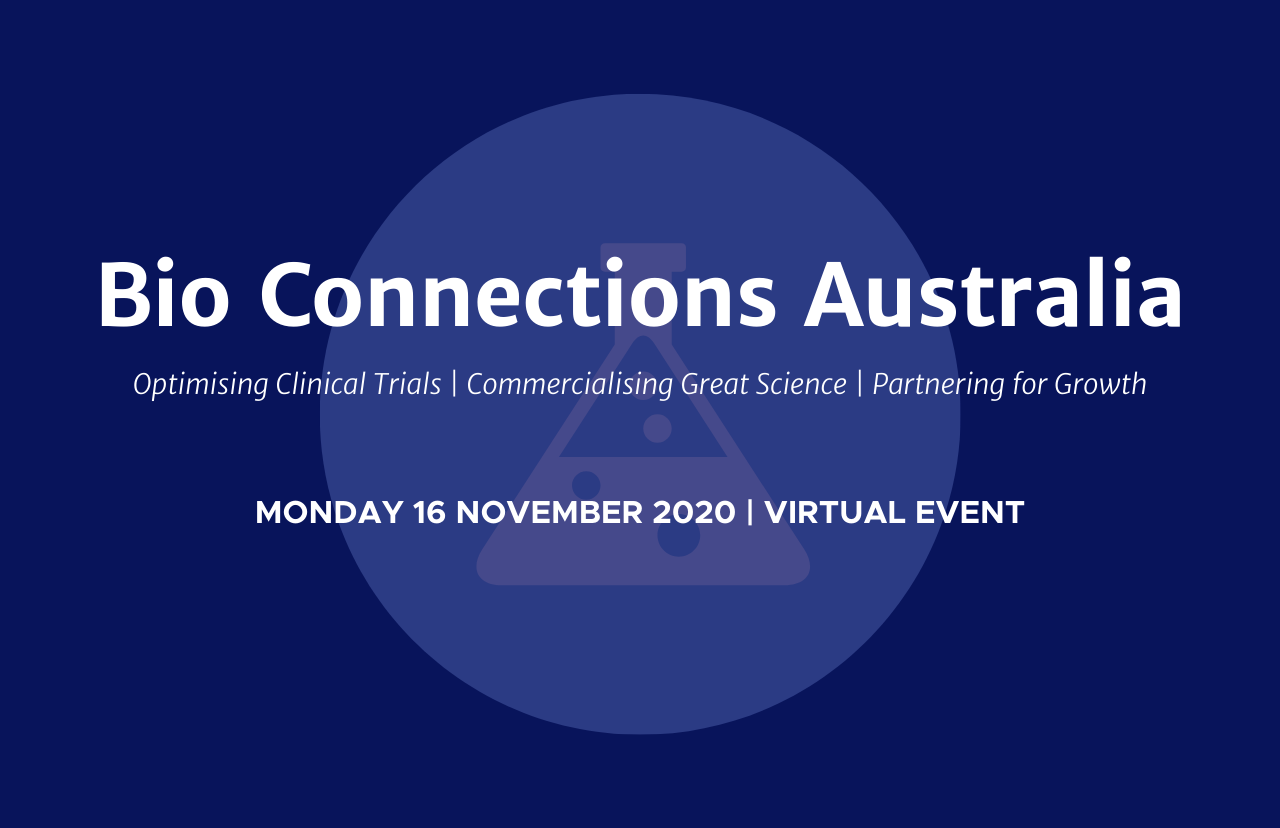 Bio Connections Australia

Optimising Clinical Trials | Commercialising Great Science | Partnering for Growth

MONDAY 16 NOVEMBER 2020 | VIRTUAL EVENT